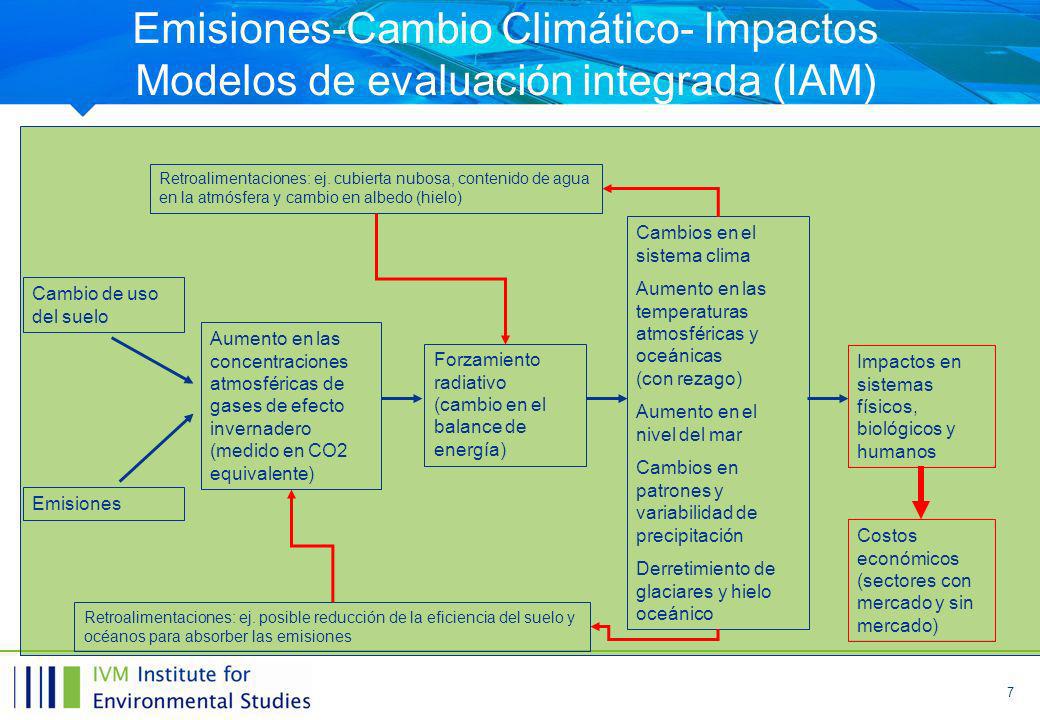 Emisiones-Cambio Climático- Impactos
Modelos de evaluación integrada (IAM)

Retroalimentaciones: ej. cubierta nubosa, contenido de agua en la atmósfera y cambio en albedo (hielo)

Cambio de uso del suelo

Emisiones

Aumento en las concentraciones atmosféricas de gases de efecto invernadero (medido en CO2 equivalente)

Forzamiento radiativo (cambio en el balance de energía)

Cambios en el sistema clima

Aumento en las temperaturas atmosféricas y oceánicas (con rezago)

Aumento en el nivel del mar

Cambios en patrones y variabilidad de precipitación

Derretimiento de glaciares y hielo oceánico

Impactos en sistemas físicos, biológicos y humanos

Costos económicos (sectores con mercado y sin mercado)

Retroalimentaciones: ej. posible reducción de la eficiencia del suelo y océanos para absorber las emisiones

IVM Institute for Environmental Studies

7